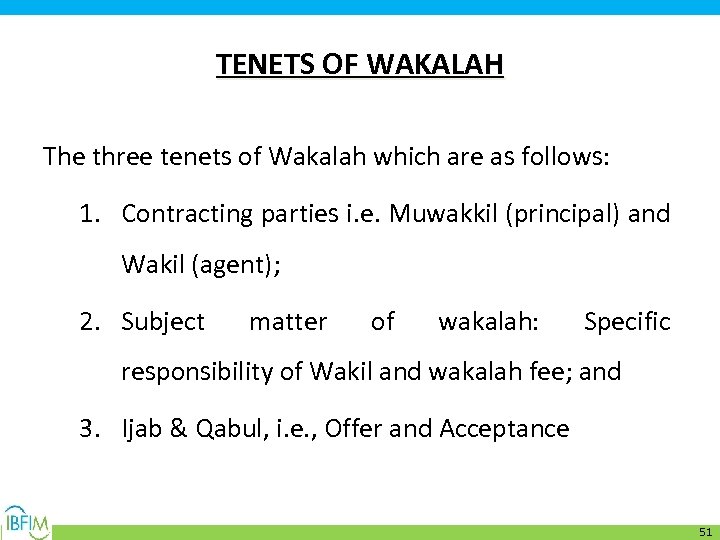 TENETS OF WAKALAH

The three tenets of Wakalah which are as follows:

1. Contracting parties i.e. Muwakkil (principal) and Wakil (agent);

2. Subject matter of wakalah: Specific responsibility of Wakil and wakalah fee; and

3. Ijab & Qabul, i.e., Offer and Acceptance

IBFIM

51